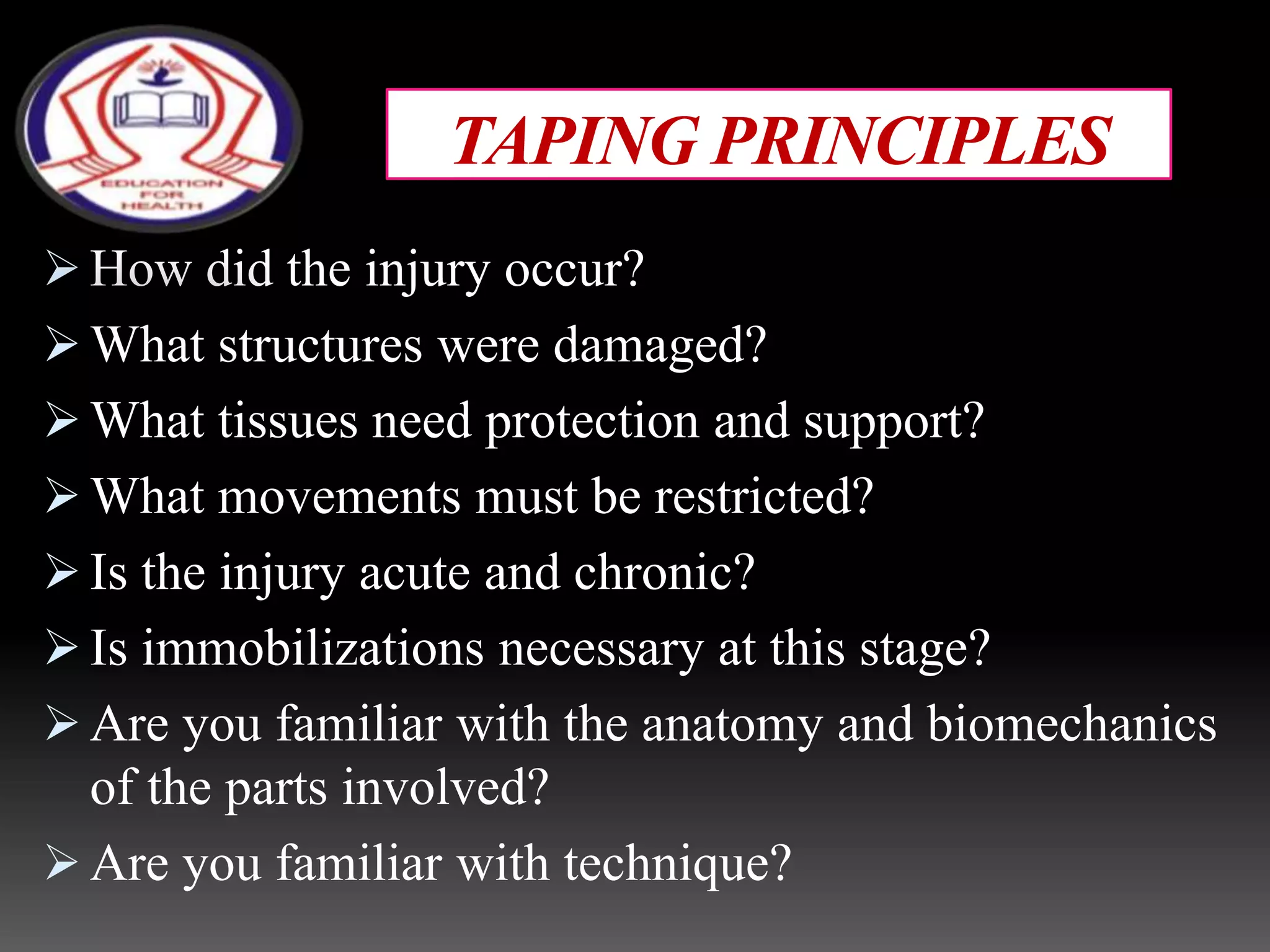 EDUCATION FOR HEALTH

TAPING PRINCIPLES

➢ How did the injury occur?
➢ What structures were damaged?
➢ What tissues need protection and support?
➢ What movements must be restricted?
➢ Is the injury acute and chronic?
➢ Is immobilizations necessary at this stage?
➢ Are you familiar with the anatomy and biomechanics of the parts involved?
➢ Are you familiar with technique?